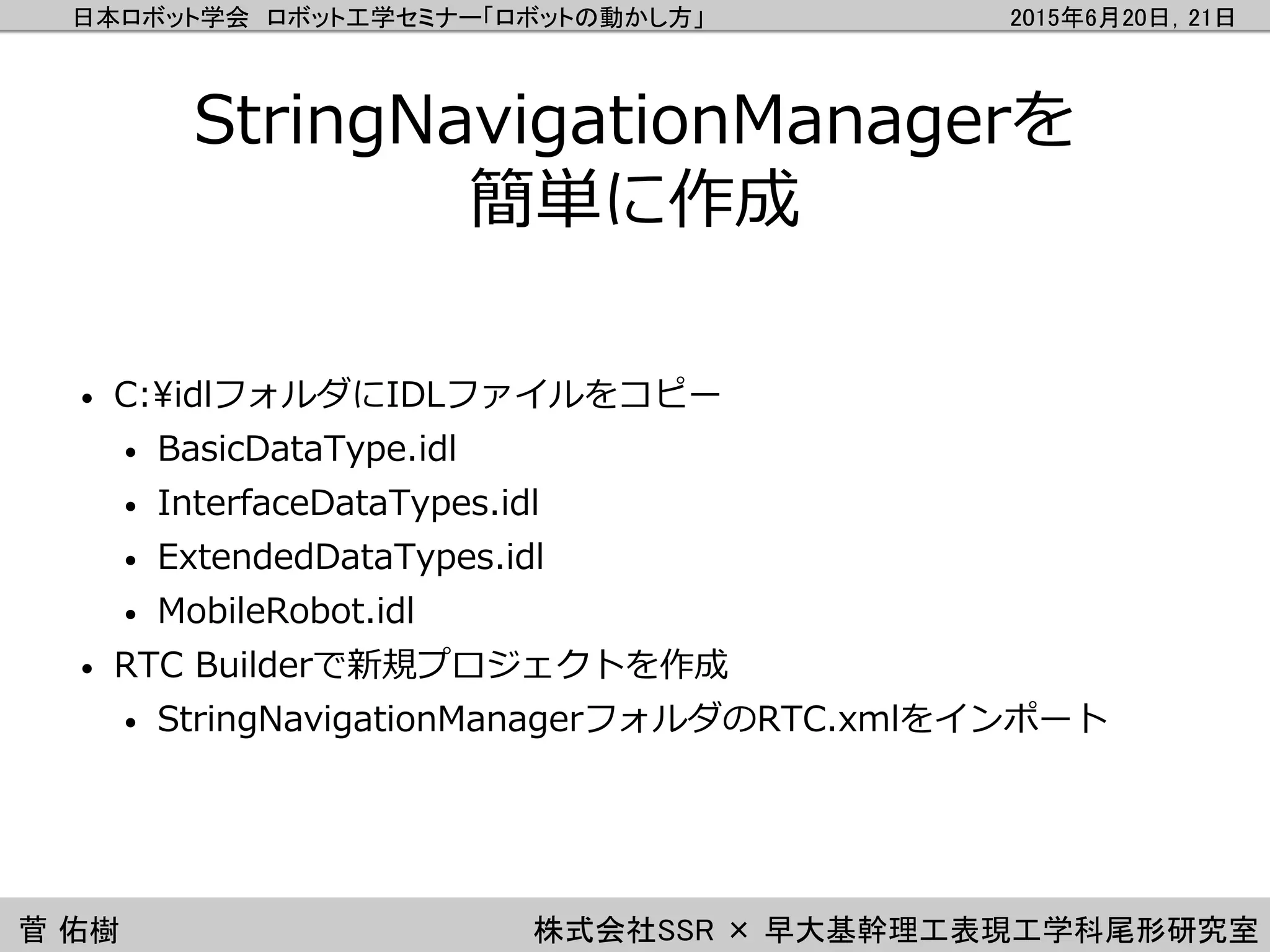 日本ロボット学会　ロボット工学セミナー「ロボットの動かし方」

2015年6月20日，21日

StringNavigationManagerを簡単に作成

• C:¥idlフォルダにIDLファイルをコピー
  • BasicDataType.idl
  • InterfaceDataTypes.idl
  • ExtendedDataTypes.idl
  • MobileRobot.idl
• RTC Builderで新規プロジェクトを作成
  • StringNavigationManagerフォルダのRTC.xmlをインポート

菅 佑樹

株式会社SSR × 早大基幹理工表現工学科尾形研究室